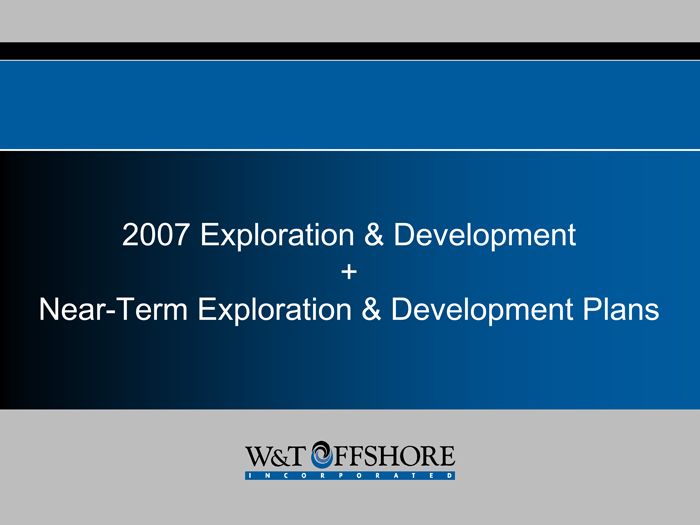 2007 Exploration & Development
+
Near-Term Exploration & Development Plans

W&T OFFSHORE
INCORPORATED